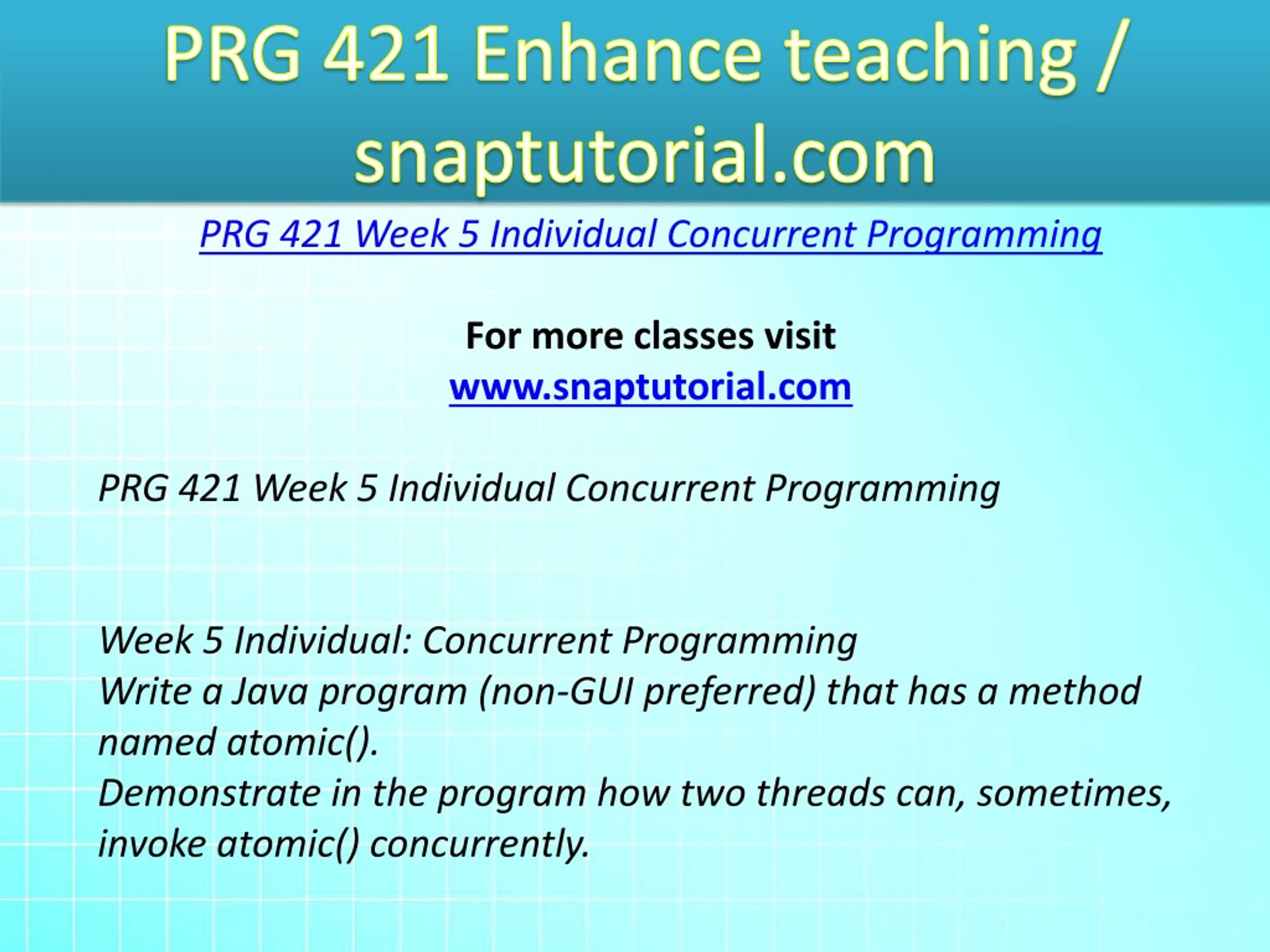 PRG 421 Enhance teaching / snaptutorial.com

PRG 421 Week 5 Individual Concurrent Programming

For more classes visit
www.snaptutorial.com

PRG 421 Week 5 Individual Concurrent Programming

Week 5 Individual: Concurrent Programming
Write a Java program (non-GUI preferred) that has a method named atomic().
Demonstrate in the program how two threads can, sometimes, invoke atomic() concurrently.